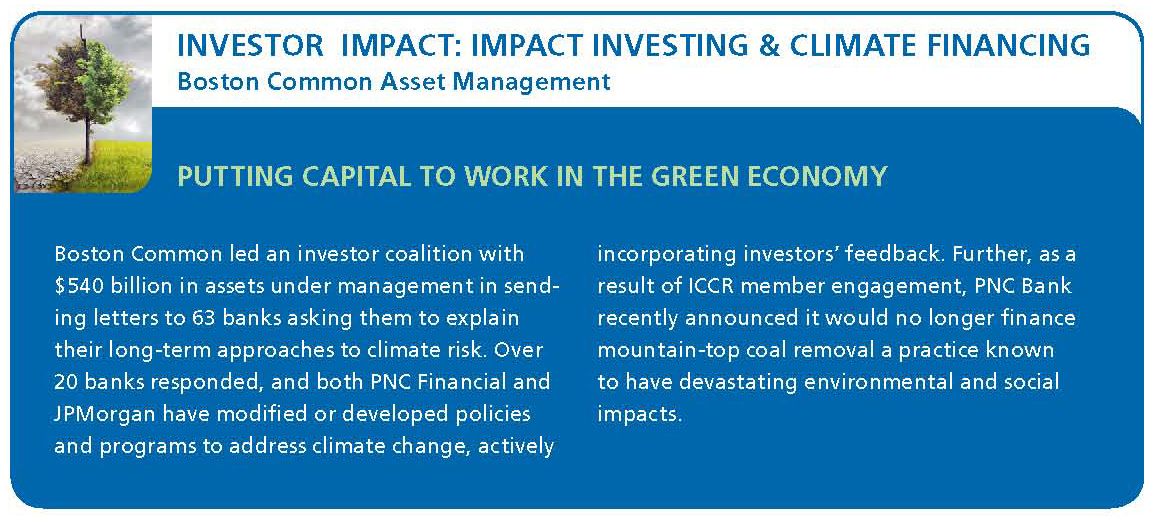 INVESTOR IMPACT: IMPACT INVESTING & CLIMATE FINANCING
Boston Common Asset Management

PUTTING CAPITAL TO WORK IN THE GREEN ECONOMY

Boston Common led an investor coalition with $540 billion in assets under management in sending letters to 63 banks asking them to explain their long-term approaches to climate risk. Over 20 banks responded, and both PNC Financial and JPMorgan have modified or developed policies and programs to address climate change, actively incorporating investors' feedback. Further, as a result of ICCR member engagement, PNC Bank recently announced it would no longer finance mountain-top coal removal a practice known to have devastating environmental and social impacts.